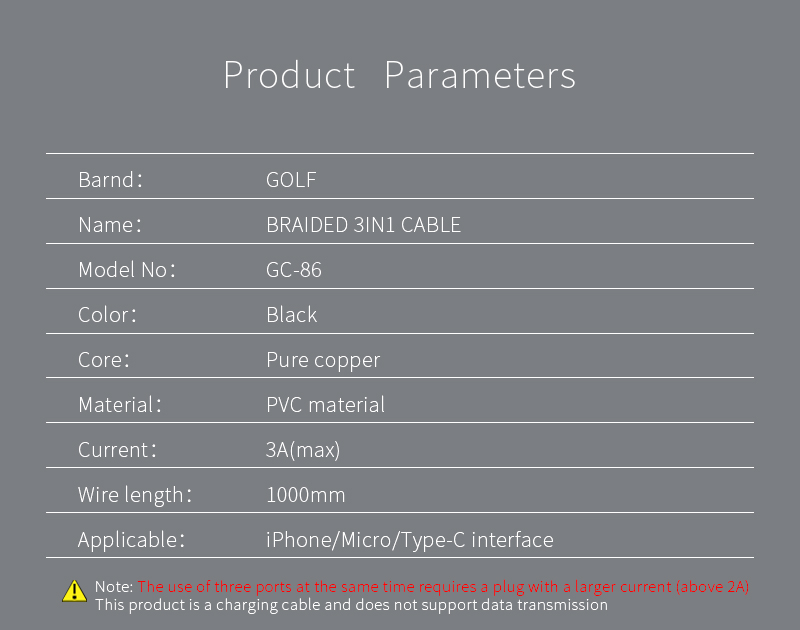 Product Parameters

| | |
|---|---|
| Barnd： | GOLF |
| Name： | BRAIDED 3IN1 CABLE |
| Model No： | GC-86 |
| Color： | Black |
| Core： | Pure copper |
| Material： | PVC material |
| Current： | 3A(max) |
| Wire length： | 1000mm |
| Applicable： | iPhone/Micro/Type-C interface |

Note: The use of three ports at the same time requires a plug with a larger current (above 2A)
This product is a charging cable and does not support data transmission